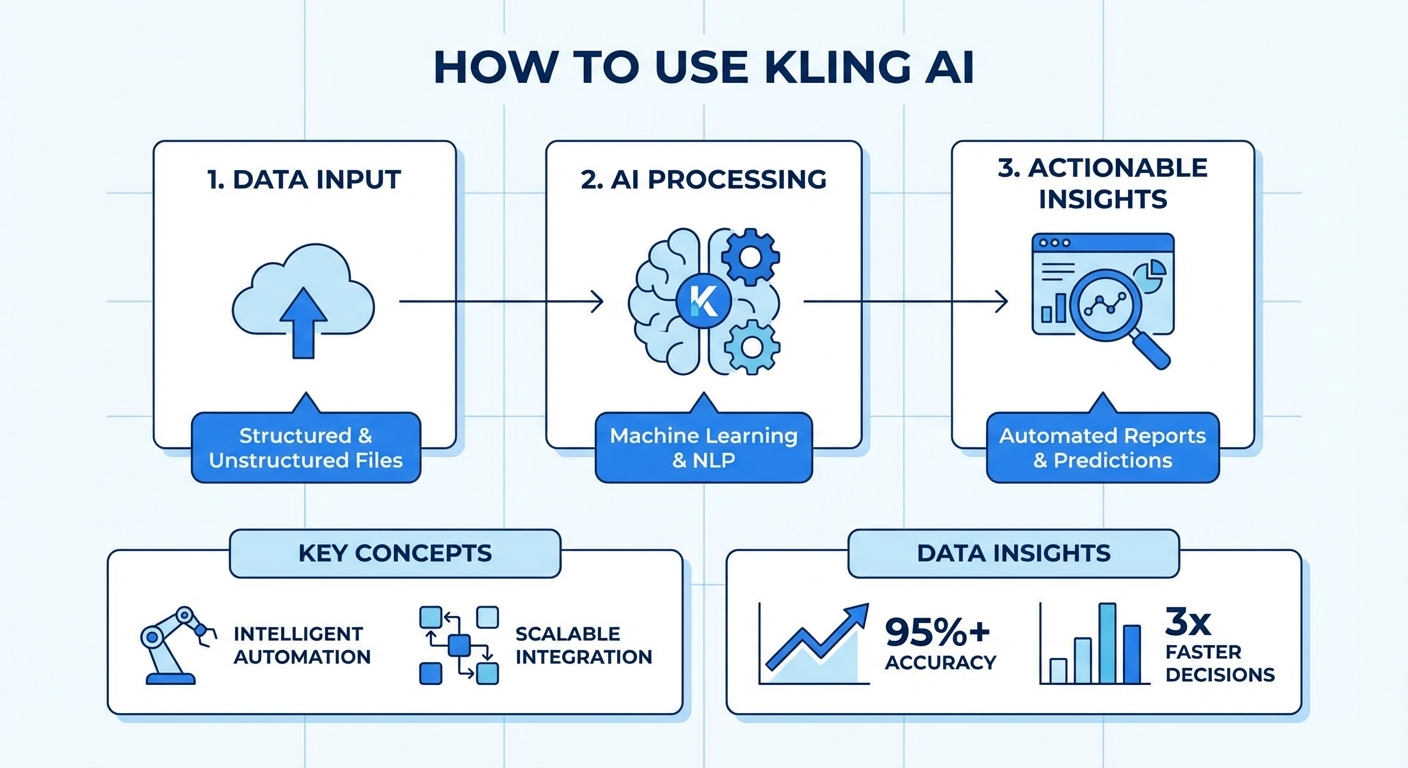 HOW TO USE KLING AI

1. DATA INPUT

Structured & Unstructured Files

2. AI PROCESSING

K

Machine Learning & NLP

3. ACTIONABLE INSIGHTS

Automated Reports & Predictions

KEY CONCEPTS

INTELLIGENT AUTOMATION

SCALABLE INTEGRATION

DATA INSIGHTS

95%+ ACCURACY

3x FASTER DECISIONS